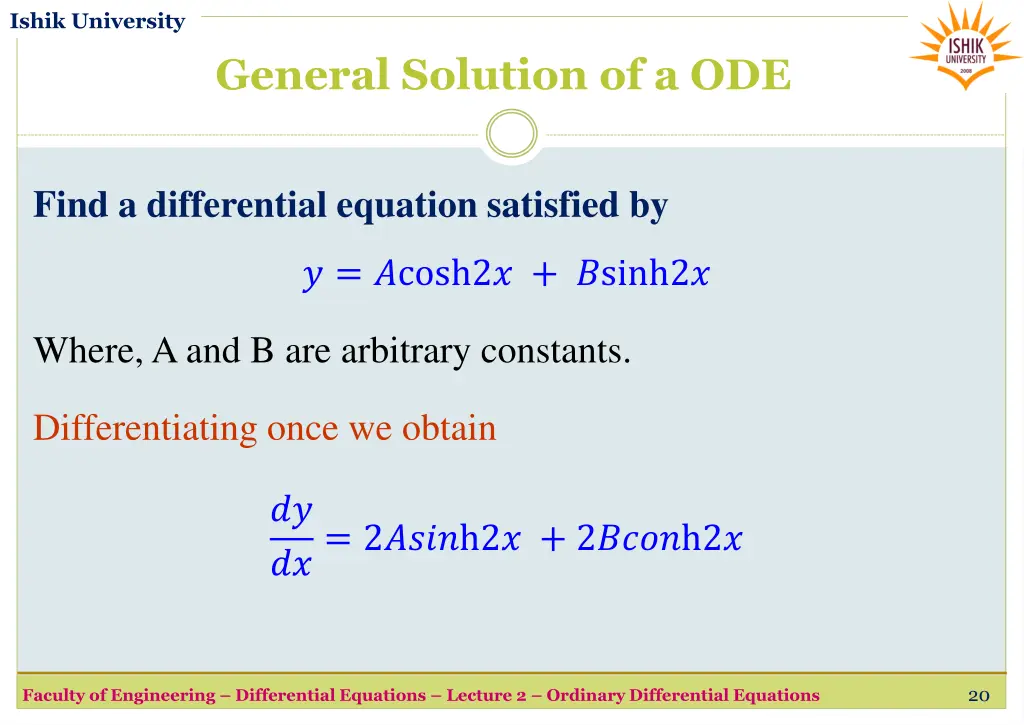 Ishik University

ISHIK UNIVERSITY 2008

General Solution of a ODE

Find a differential equation satisfied by

$y = A\cosh 2x + B\sinh 2x$

Where, A and B are arbitrary constants.

Differentiating once we obtain

$\frac{dy}{dx} = 2Asinh2x + 2Bconh2x$

Faculty of Engineering – Differential Equations – Lecture 2 – Ordinary Differential Equations

20